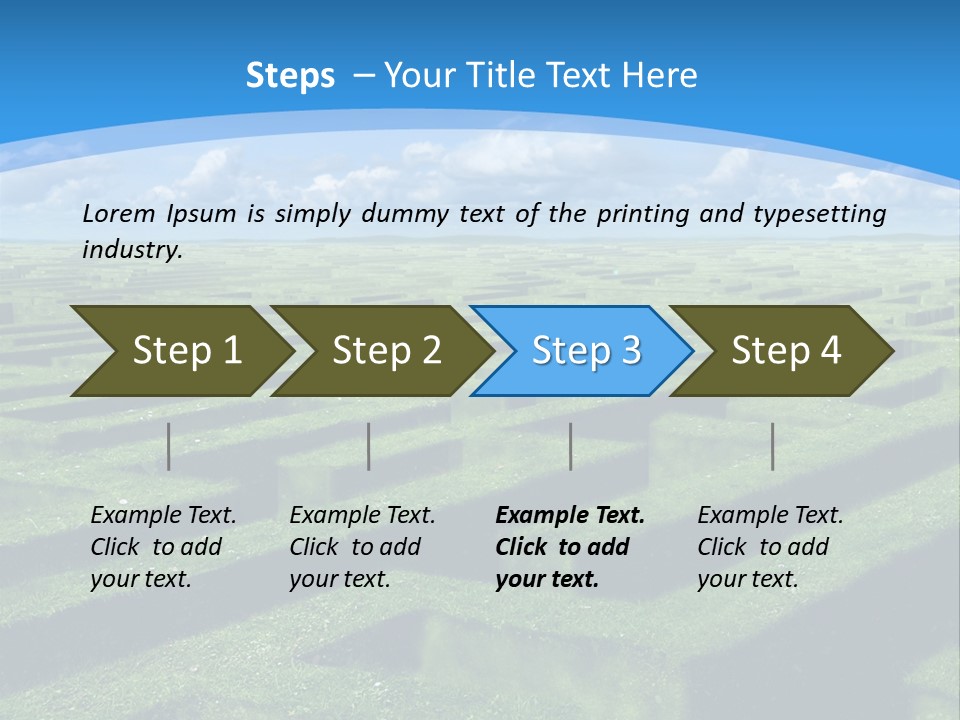 Steps – Your Title Text Here

Lorem Ipsum is simply dummy text of the printing and typesetting industry.

Step 1

Step 2

Step 3

Step 4

Example Text. Click to add your text.

Example Text. Click to add your text.

Example Text. Click to add your text.

Example Text. Click to add your text.